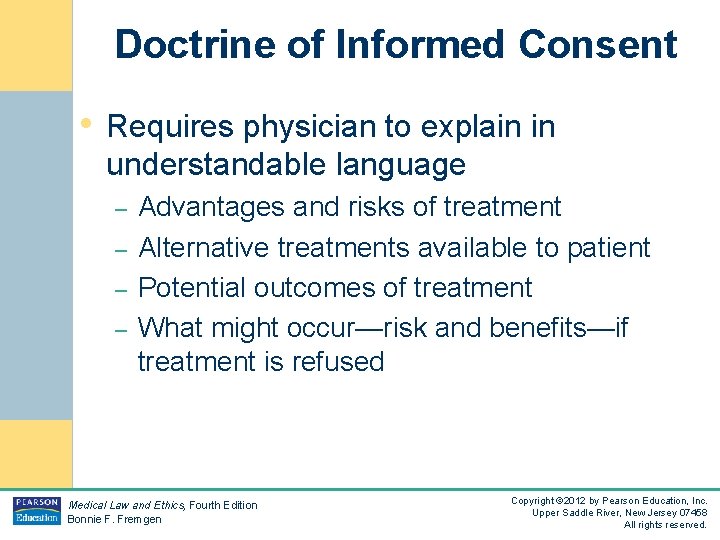 Doctrine of Informed Consent

• Requires physician to explain in understandable language

– Advantages and risks of treatment
– Alternative treatments available to patient
– Potential outcomes of treatment
– What might occur—risk and benefits—if treatment is refused

PEARSON Education

Medical Law and Ethics, Fourth Edition
Bonnie F. Fremgen

Copyright ©2012 by Pearson Education, Inc.
Upper Saddle River, New Jersey 07458
All rights reserved.